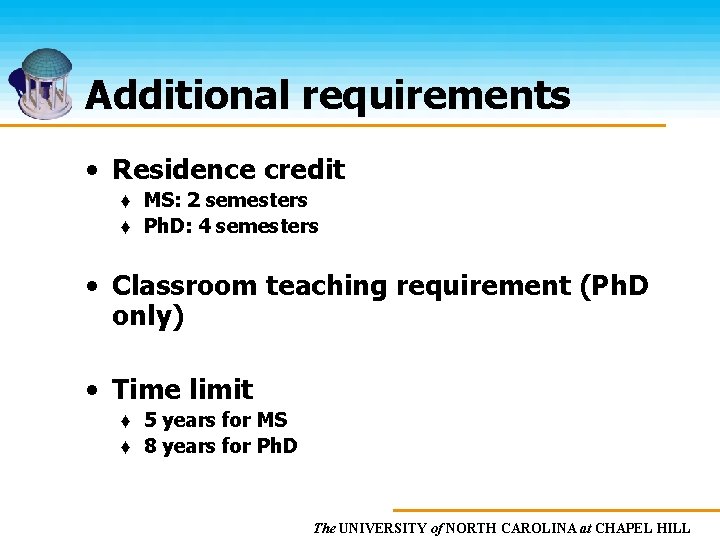 Additional requirements

• Residence credit
♦ MS: 2 semesters
♦ PhD: 4 semesters

• Classroom teaching requirement (PhD only)

• Time limit
♦ 5 years for MS
♦ 8 years for PhD

The UNIVERSITY of NORTH CAROLINA at CHAPEL HILL